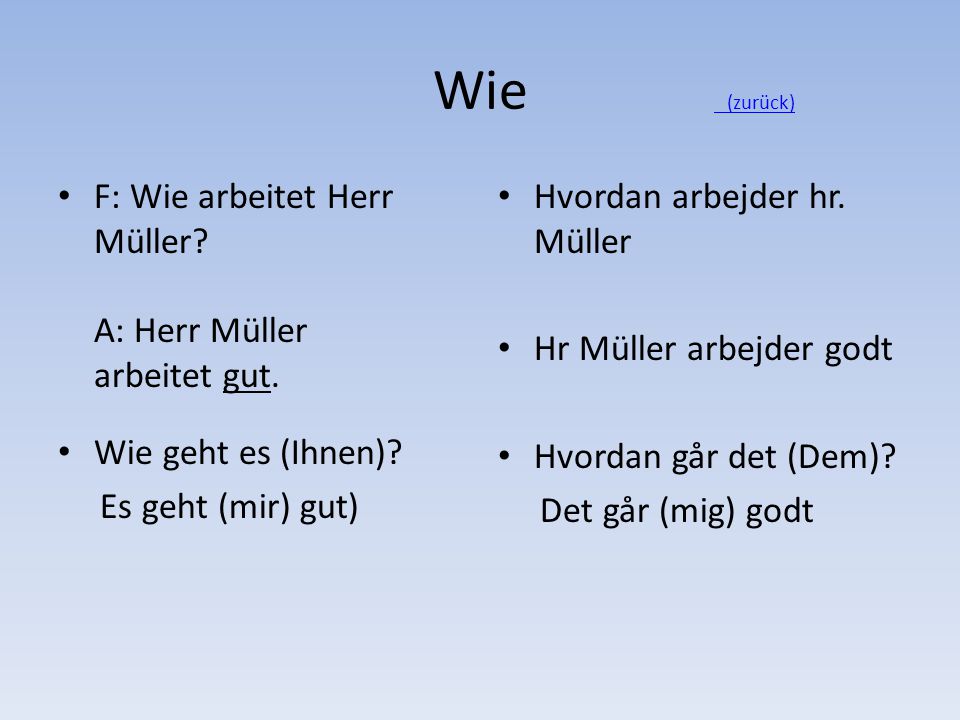 Wie (zurück)

• F: Wie arbeitet Herr Müller?

A: Herr Müller arbeitet gut.

• Wie geht es (Ihnen)?
Es geht (mir) gut)

• Hvordan arbejder hr. Müller

• Hr Müller arbejder godt

• Hvordan går det (Dem)?
Det går (mig) godt